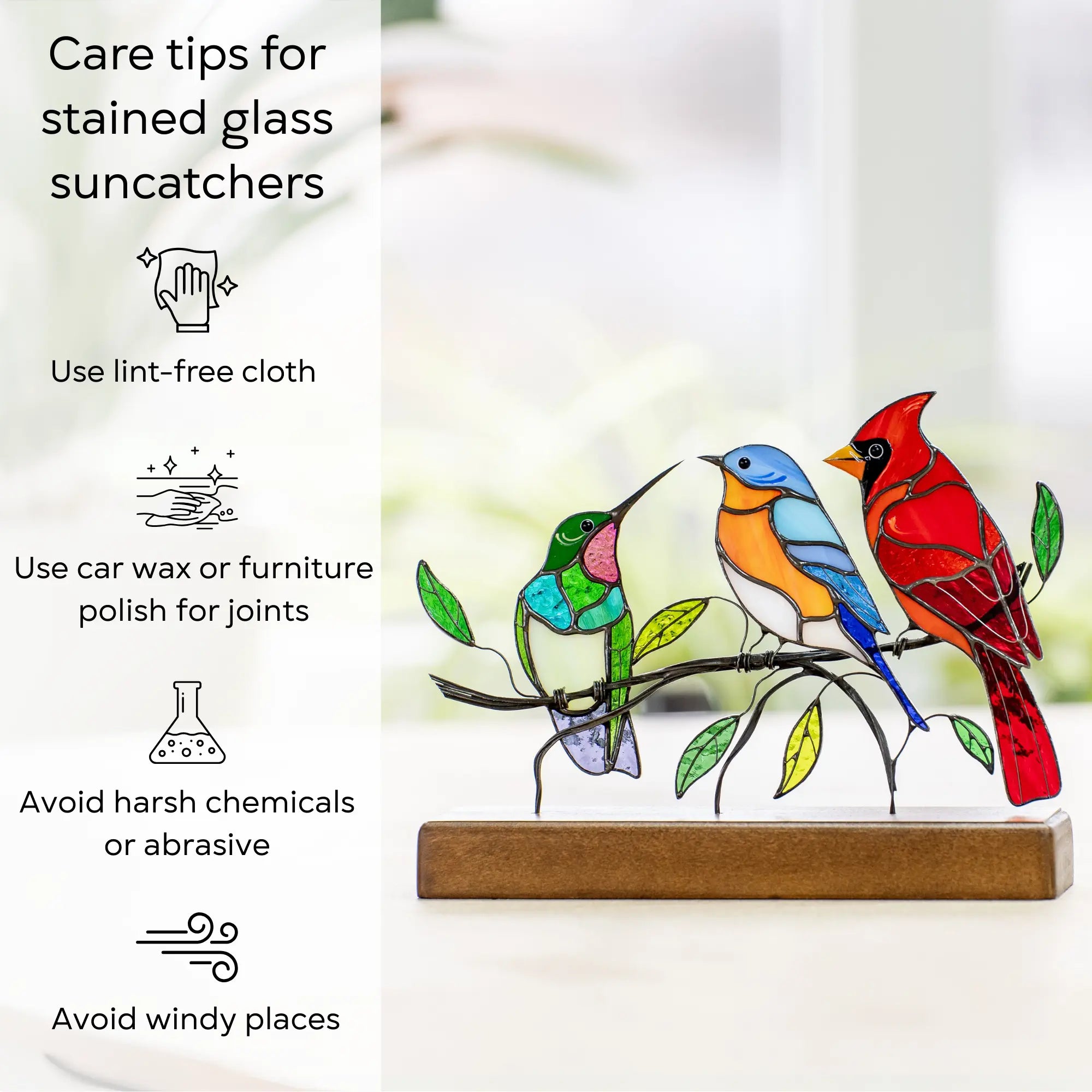 Care tips for stained glass suncatchers

Use lint-free cloth

Use car wax or furniture polish for joints

Avoid harsh chemicals or abrasive

Avoid windy places